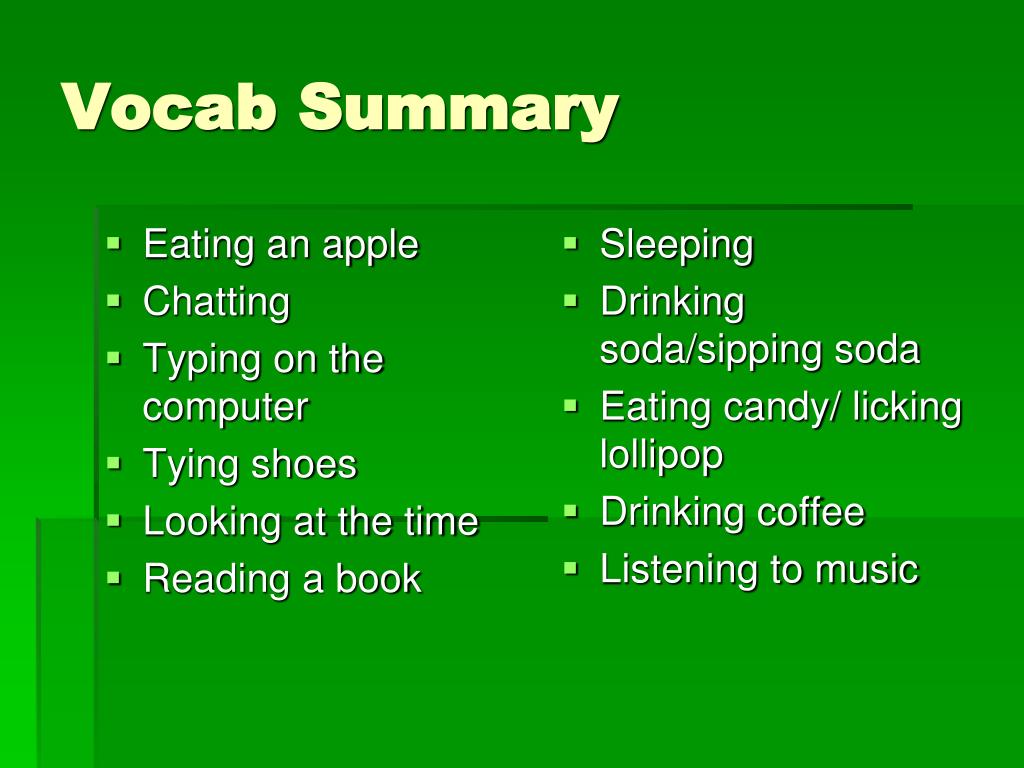 Vocab Summary

- Eating an apple
- Chatting
- Typing on the computer
- Tying shoes
- Looking at the time
- Reading a book

- Sleeping
- Drinking soda/sipping soda
- Eating candy/ licking lollipop
- Drinking coffee
- Listening to music